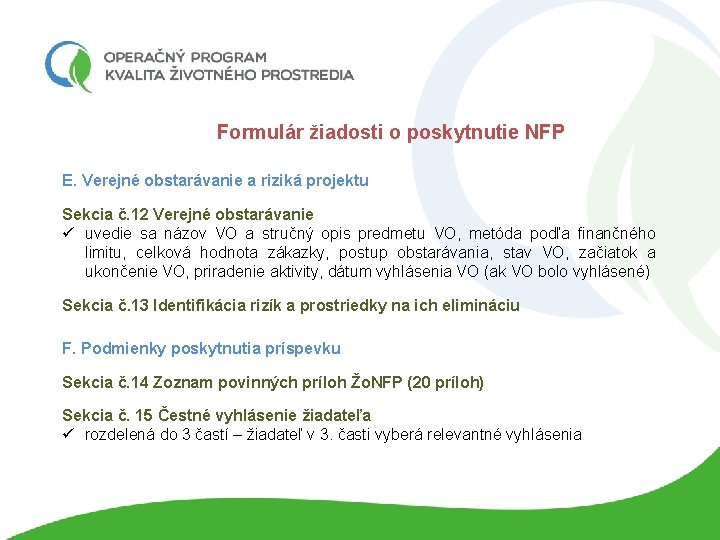 OPERAČNÝ PROGRAM
KVALITA ŽIVOTNÉHO PROSTREDIA

Formulár žiadosti o poskytnutie NFP

E. Verejné obstarávanie a riziká projektu

Sekcia č.12 Verejné obstarávanie
✓ uvedie sa názov VO a stručný opis predmetu VO, metóda podľa finančného limitu, celková hodnota zákazky, postup obstarávania, stav VO, začiatok a ukončenie VO, priradenie aktivity, dátum vyhlásenia VO (ak VO bolo vyhlásené)

Sekcia č.13 Identifikácia rizík a prostriedky na ich elimináciu

F. Podmienky poskytnutia príspevku

Sekcia č.14 Zoznam povinných príloh ŽoNFP (20 príloh)

Sekcia č. 15 Čestné vyhlásenie žiadateľa
✓ rozdelená do 3 častí – žiadateľ v 3. časti vyberá relevantné vyhlásenia